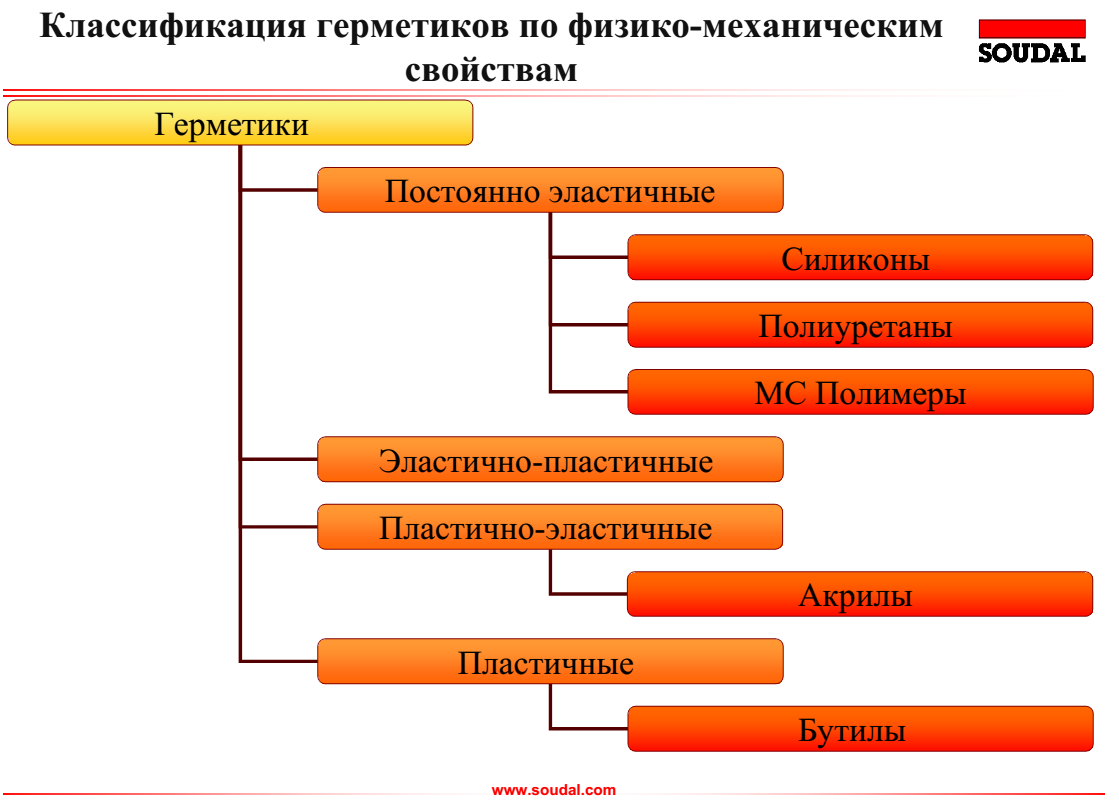 Классификация герметиков по физико-механическим свойствам

SOUDAL

Герметики

Постоянно эластичные

Силиконы

Полиуретаны

МС Полимеры

Эластично-пластичные

Пластично-эластичные

Акрилы

Пластичные

Бутилы

www.soudal.com